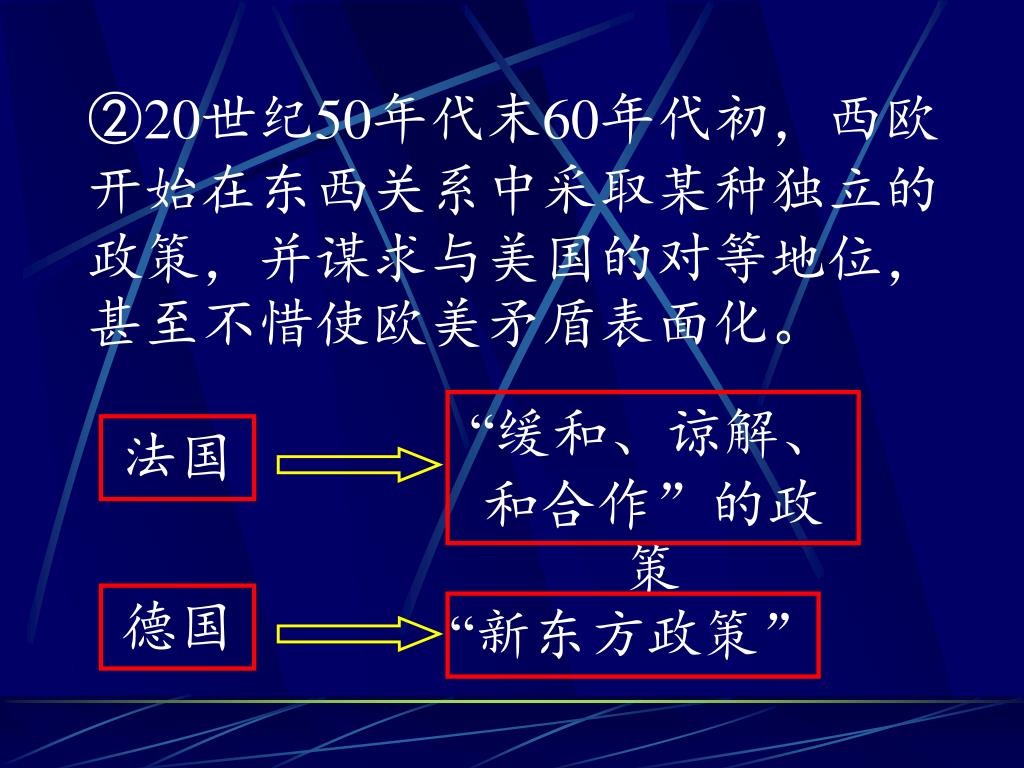 ②20世纪50年代末60年代初，西欧开始在东西关系中采取某种独立的政策，并谋求与美国的对等地位，甚至不惜使欧美矛盾表面化。

法国

“缓和、谅解、和合作”的政策

德国

“新东方政策”